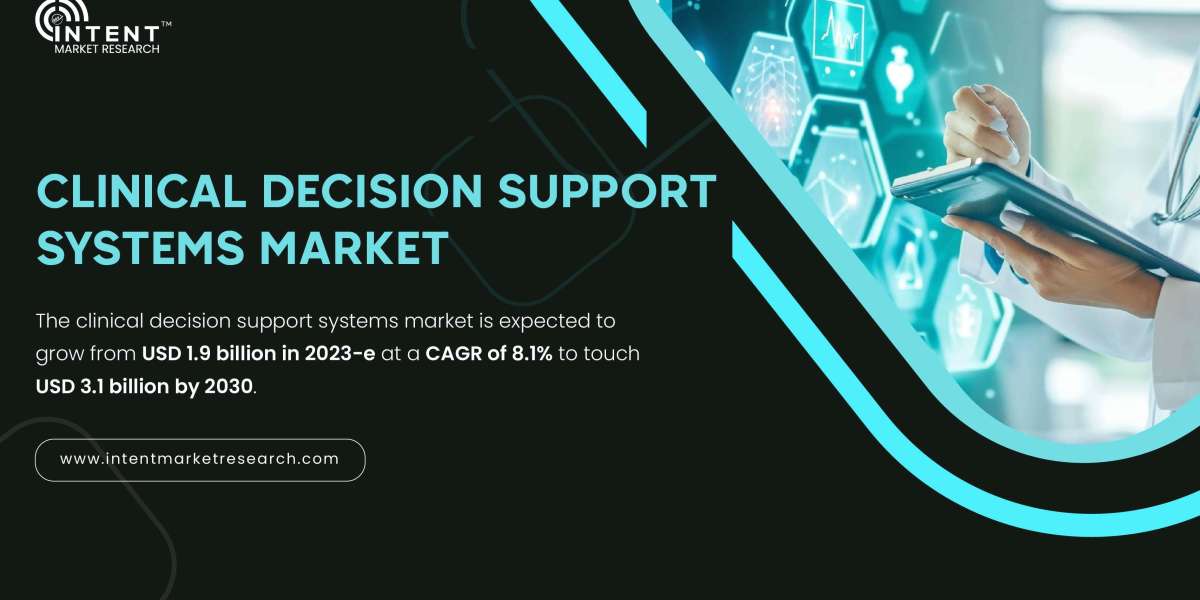 INTENT™
MARKET RESEARCH

CLINICAL DECISION SUPPORT SYSTEMS MARKET

The clinical decision support systems market is expected to grow from USD 1.9 billion in 2023-e at a CAGR of 8.1% to touch USD 3.1 billion by 2030.

www.intentmarketresearch.com